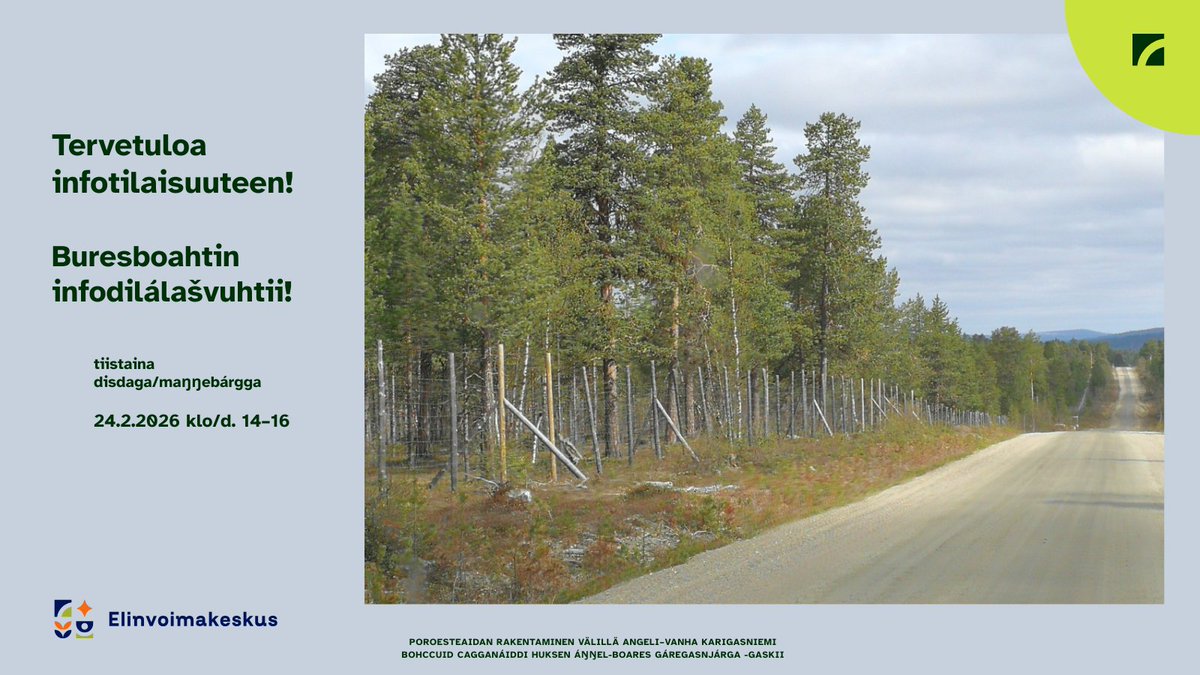 Tervetuloa infotilaisuuteen!

Buresboahtin infodilálašvuhtii!

tiistaina
disdaga/maŋŋebárgga

24.2.2026 klo/d. 14–16

Elinvoimakeskus

POROESTEAIDAN RAKENTAMINEN VÄLILLÄ ANGELI–VANHA KARIGASNIEMI
BOHCCUID CAGGANÁIDDI HUKSEN ÁŊŊEL-BOARES GÁREGASNJÁRGA -GASKII